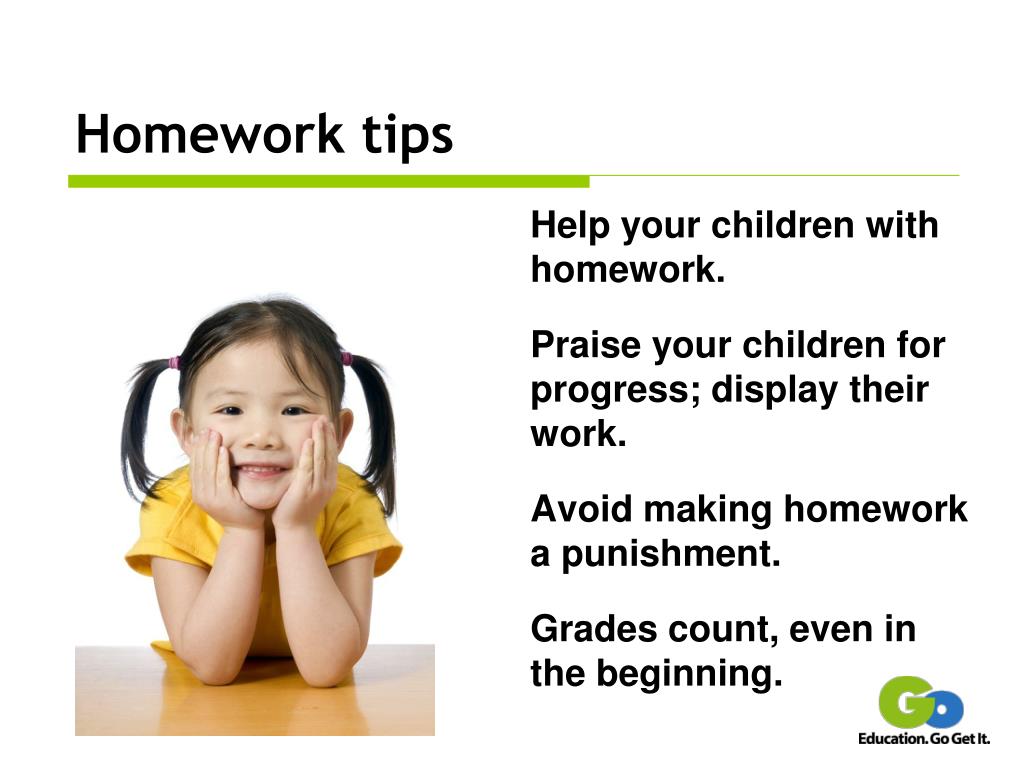 Homework tips

Help your children with homework.

Praise your children for progress; display their work.

Avoid making homework a punishment.

Grades count, even in the beginning.

Go

Education. Go Get It.